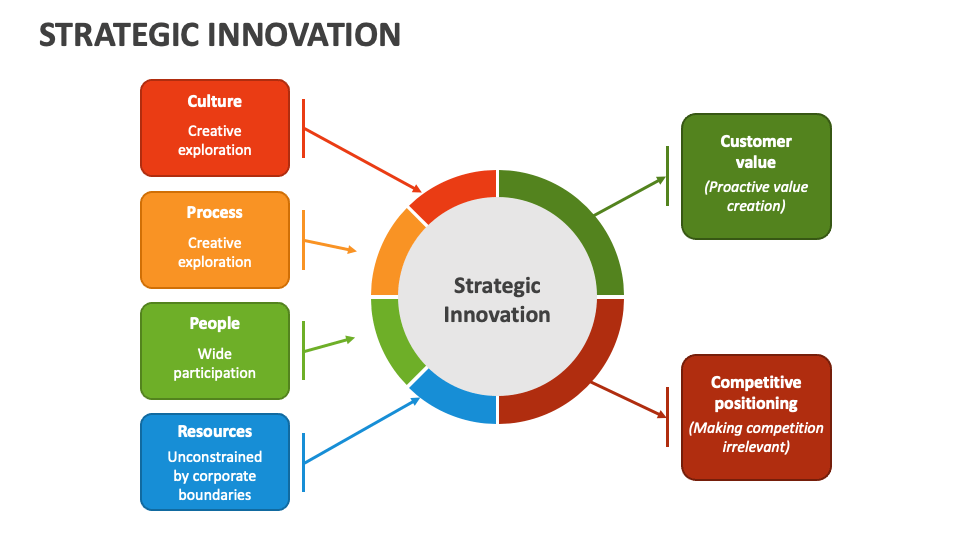 STRATEGIC INNOVATION

Culture
Creative exploration

Process
Creative exploration

People
Wide participation

Resources
Unconstrained by corporate boundaries

Strategic Innovation

Customer value
(Proactive value creation)

Competitive positioning
(Making competition irrelevant)